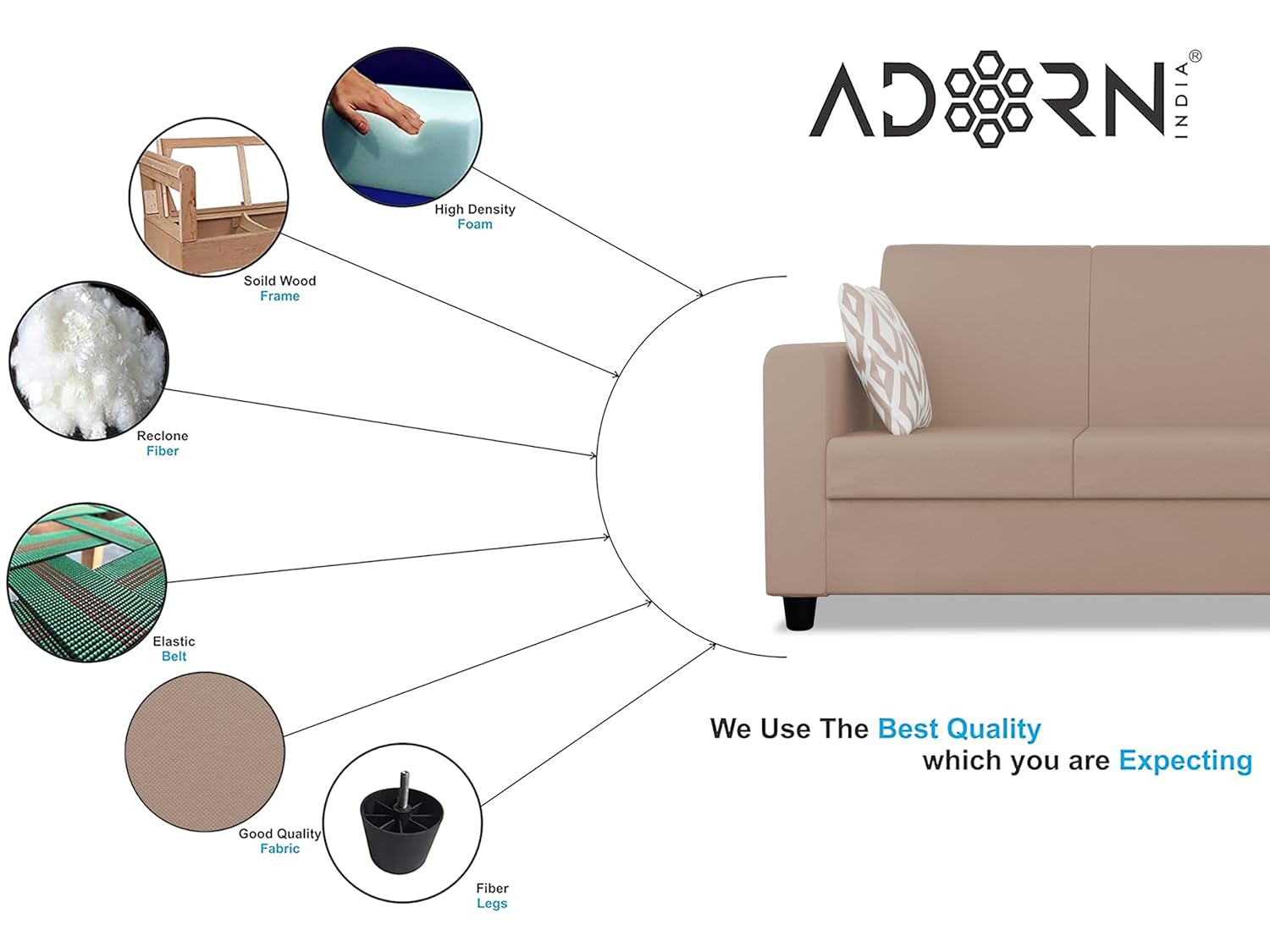 ADORN INDIA®

High Density
Foam

Soild Wood
Frame

Reclone
Fiber

Elastic
Belt

Good Quality
Fabric

Fiber
Legs

We Use The Best Quality
which you are Expecting